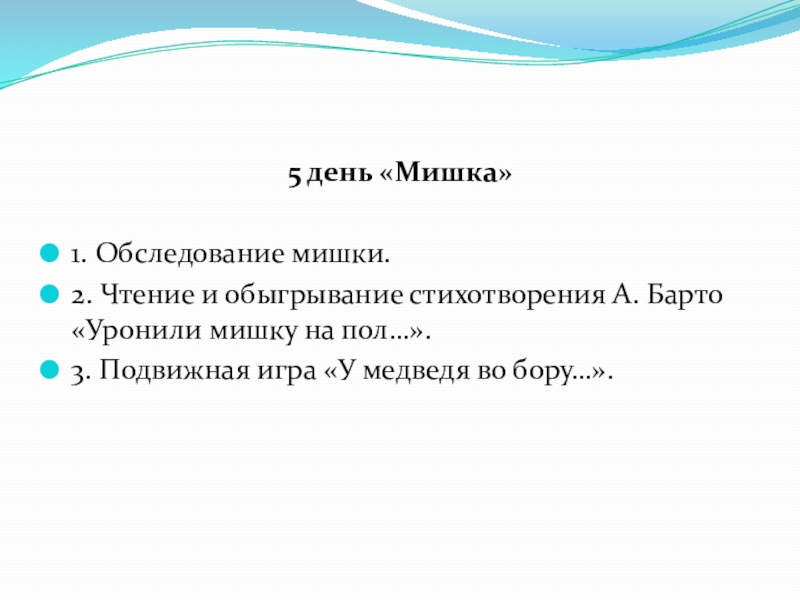 5 день «Мишка»

1. Обследование мишки.

2. Чтение и обыгрывание стихотворения А. Барто «Уронили мишку на пол…».

3. Подвижная игра «У медведя во бору…».